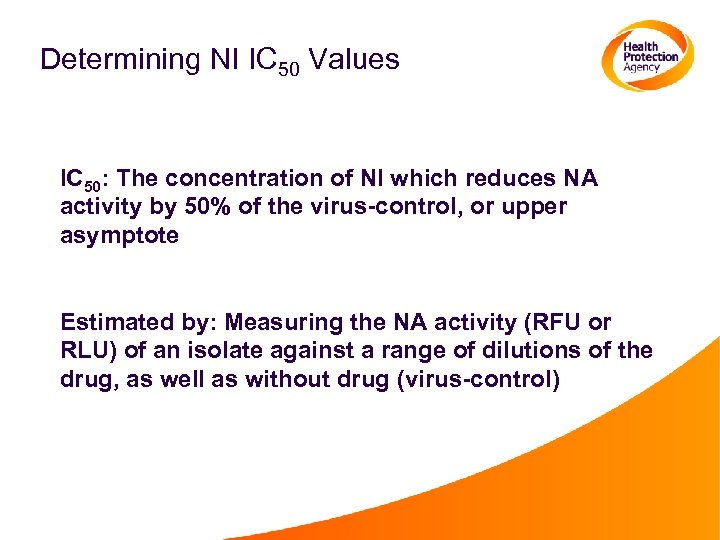 Determining NI $IC_{50}$ Values

Health Protection Agency

$IC_{50}$: The concentration of NI which reduces NA activity by 50% of the virus-control, or upper asymptote

Estimated by: Measuring the NA activity (RFU or RLU) of an isolate against a range of dilutions of the drug, as well as without drug (virus-control)